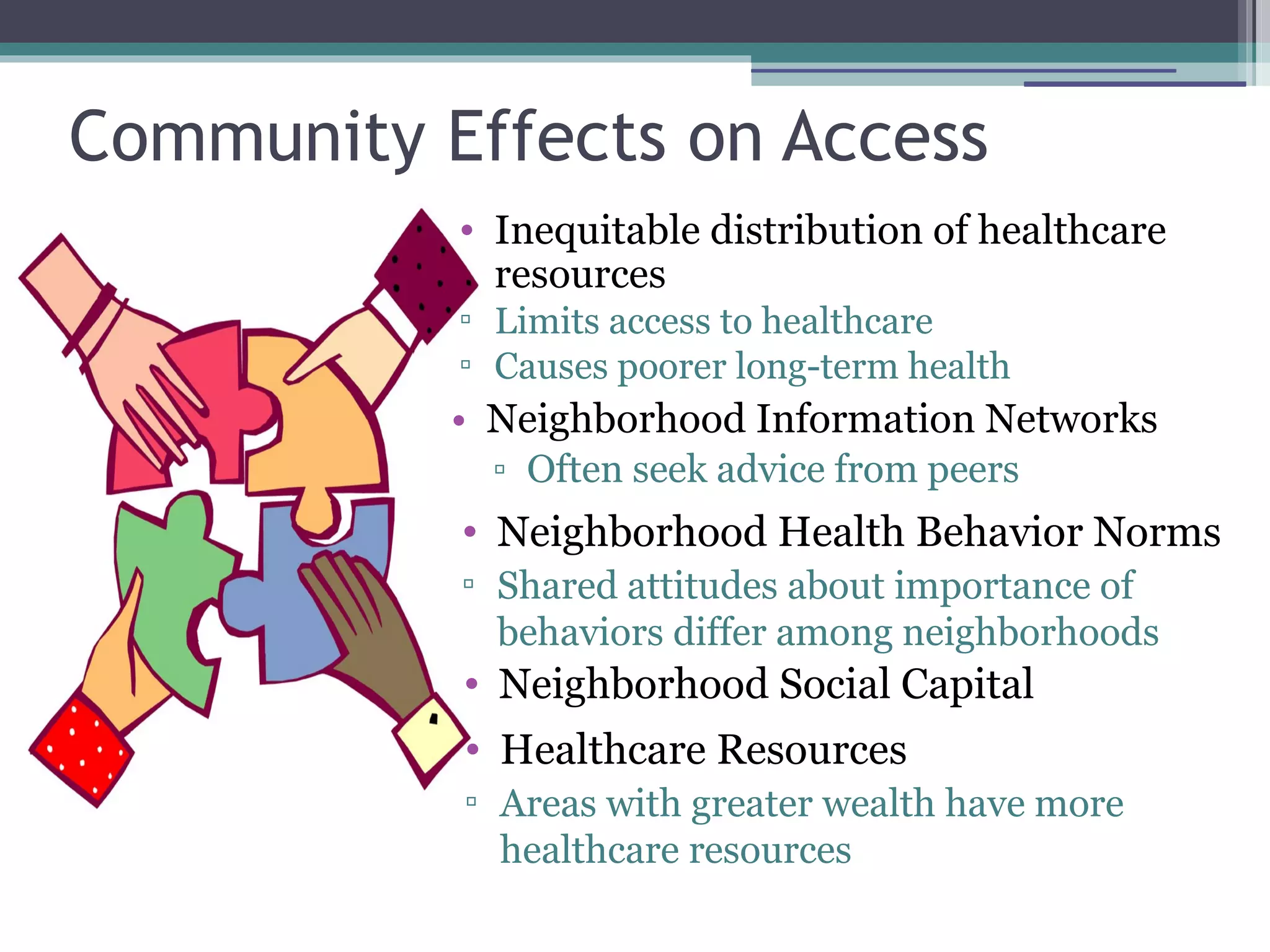 Community Effects on Access

• Inequitable distribution of healthcare resources
▫ Limits access to healthcare
▫ Causes poorer long-term health
• Neighborhood Information Networks
▫ Often seek advice from peers
• Neighborhood Health Behavior Norms
▫ Shared attitudes about importance of behaviors differ among neighborhoods
• Neighborhood Social Capital
• Healthcare Resources
▫ Areas with greater wealth have more healthcare resources